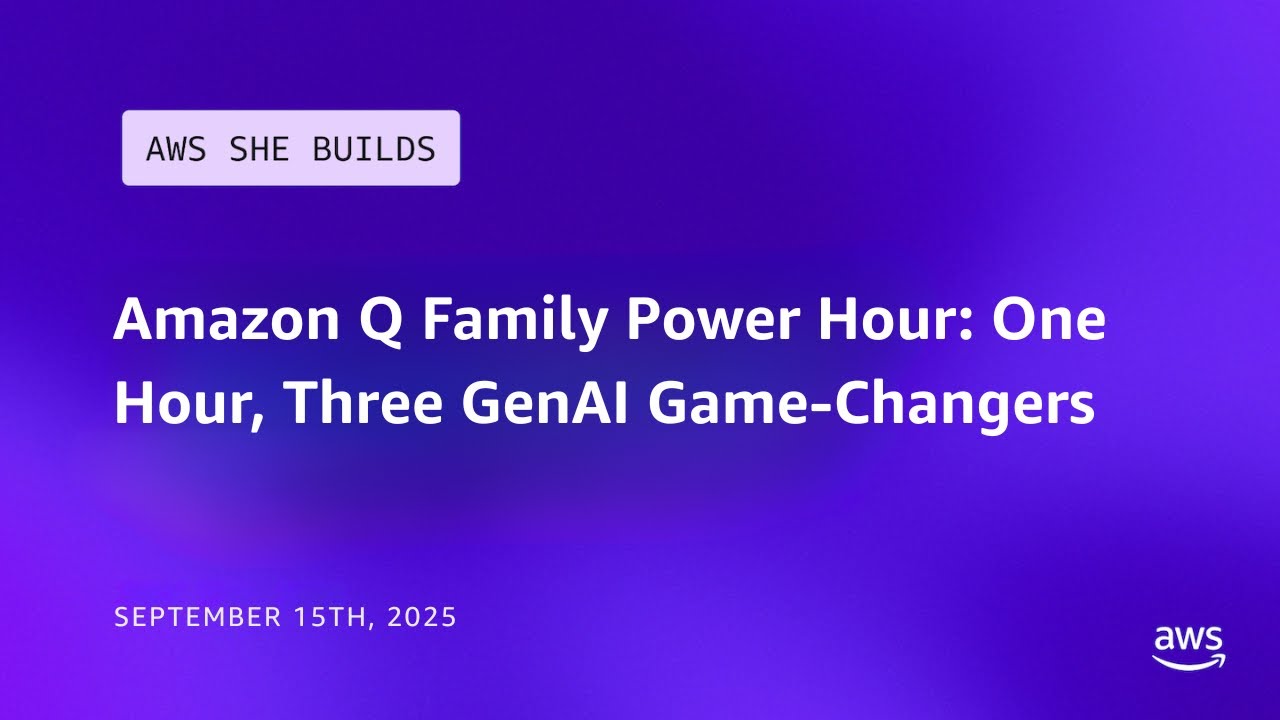 AWS SHE BUILDS

Amazon Q Family Power Hour: One Hour, Three GenAI Game-Changers

SEPTEMBER 15TH, 2025

aws